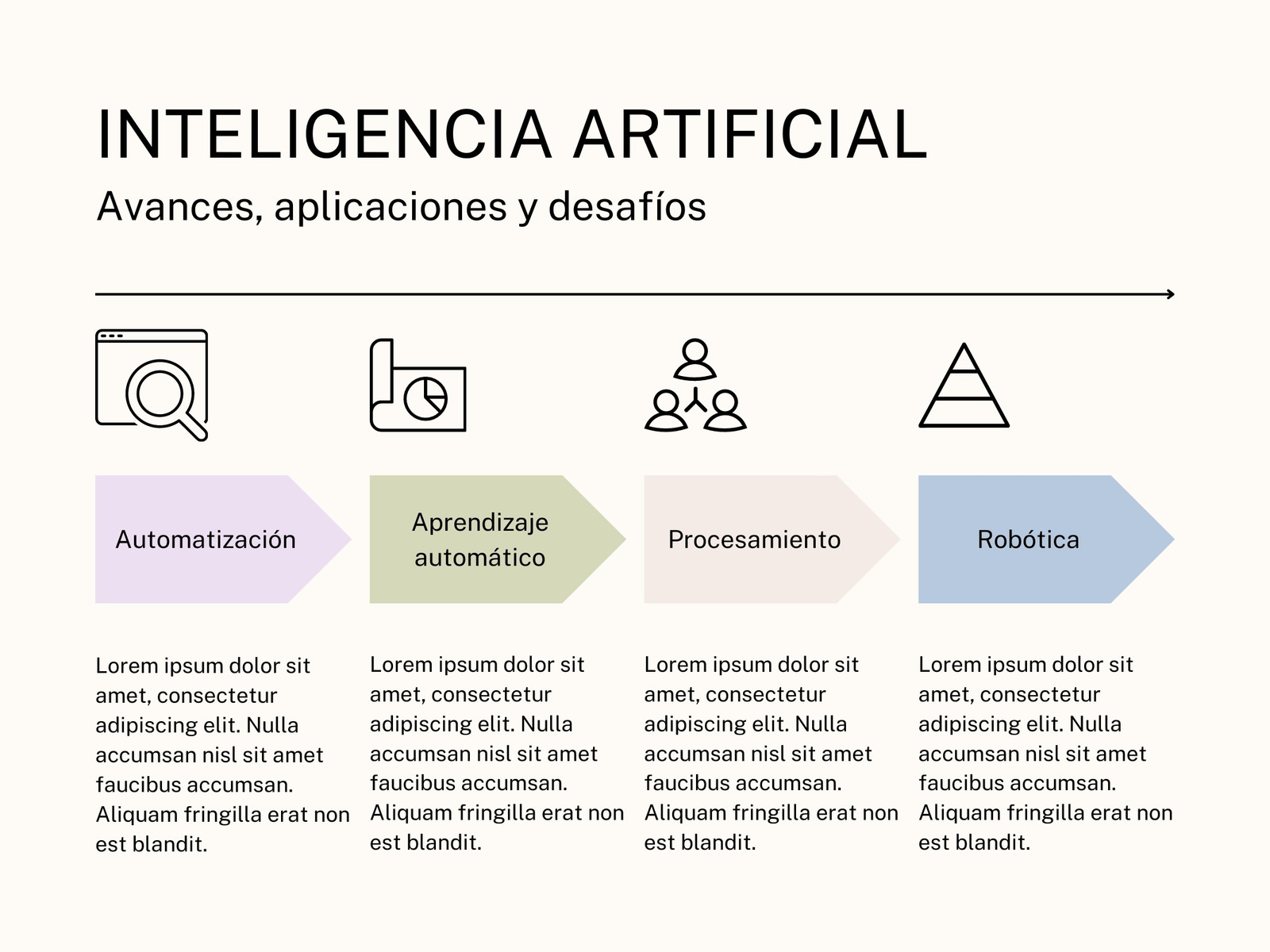 INTELIGENCIA ARTIFICIAL

Avances, aplicaciones y desafíos

Automatización

Lorem ipsum dolor sit amet, consectetur adipiscing elit. Nulla accumsan nisl sit amet faucibus accumsan. Aliquam fringilla erat non est blandit.

Aprendizaje automático

Lorem ipsum dolor sit amet, consectetur adipiscing elit. Nulla accumsan nisl sit amet faucibus accumsan. Aliquam fringilla erat non est blandit.

Procesamiento

Lorem ipsum dolor sit amet, consectetur adipiscing elit. Nulla accumsan nisl sit amet faucibus accumsan. Aliquam fringilla erat non est blandit.

Robótica

Lorem ipsum dolor sit amet, consectetur adipiscing elit. Nulla accumsan nisl sit amet faucibus accumsan. Aliquam fringilla erat non est blandit.